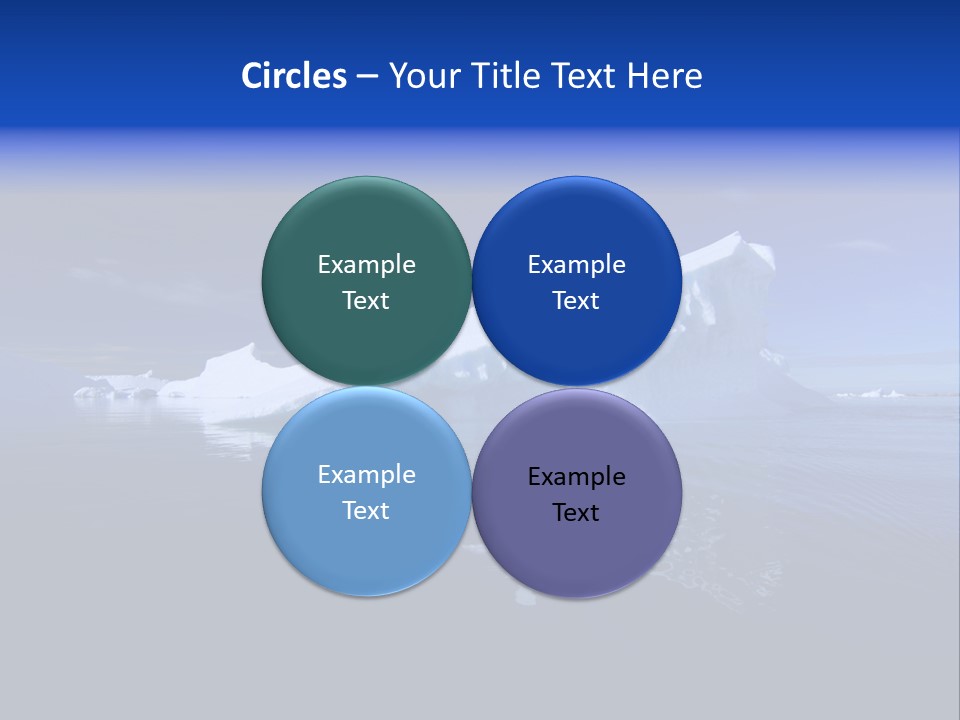 Circles – Your Title Text Here

Example Text

Example Text

Example Text

Example Text